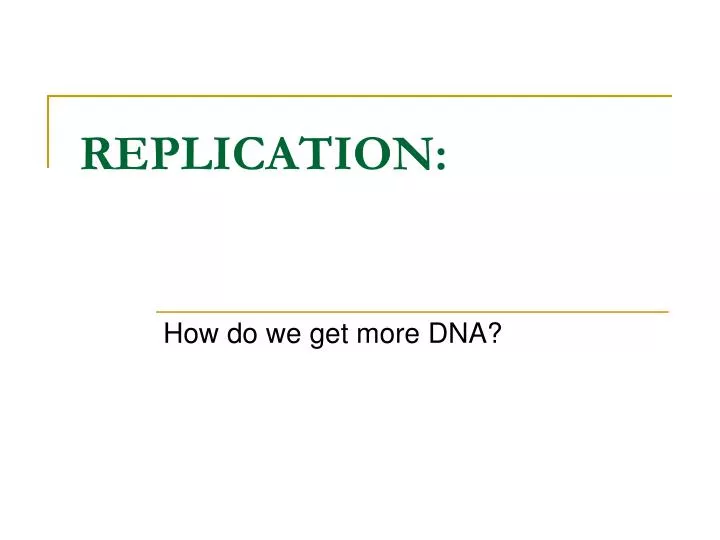 REPLICATION:

How do we get more DNA?